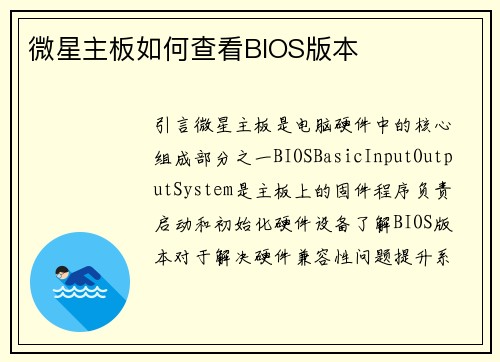 微星主板如何查看BIOS版本

引言微星主板是电脑硬件中的核心组成部分之一BIOSBasicInputOutputSystem是主板上的固件程序负责启动和初始化硬件设备了解BIOS版本对于解决硬件兼容性问题提升系